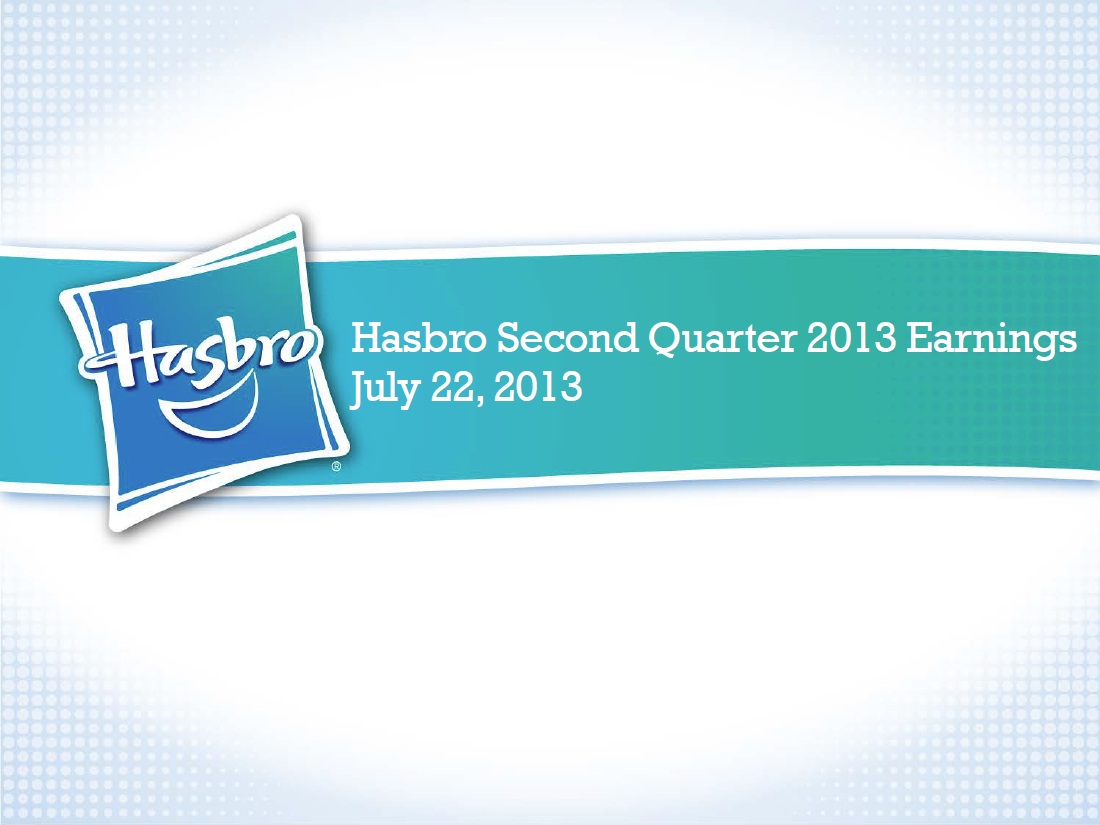 Hasbro®

Hasbro Second Quarter 2013 Earnings
July 22, 2013